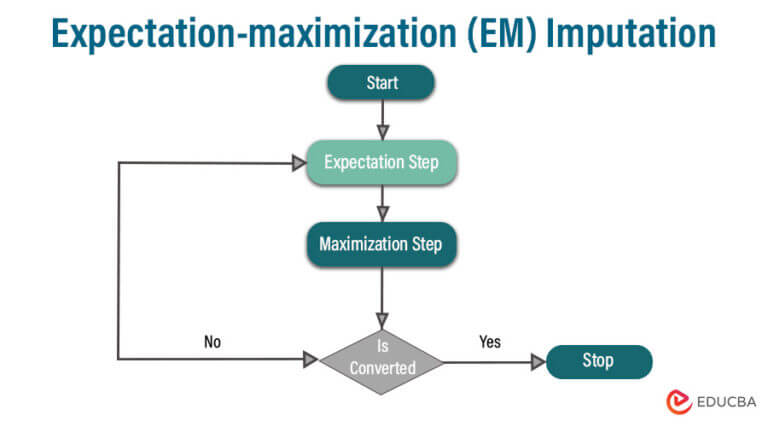 Expectation-maximization (EM) Imputation

Start

Expectation Step

Maximization Step

No

Is Converted

Yes

Stop

EDUCBA